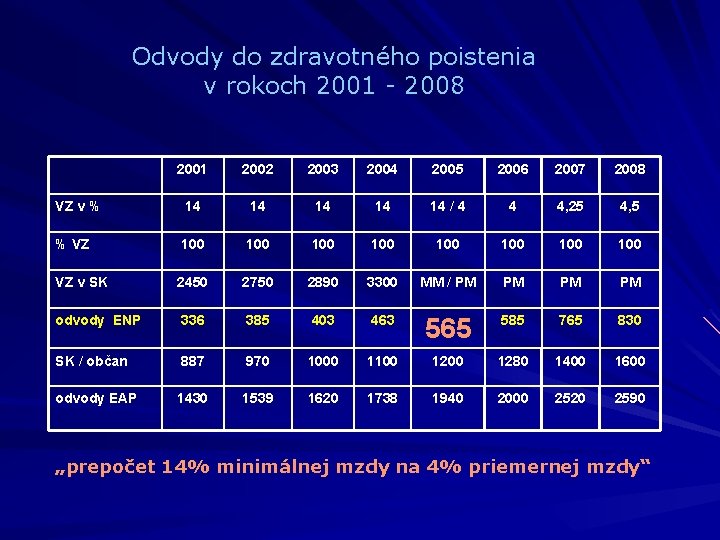 Odvody do zdravotného poistenia v rokoch 2001 - 2008

|  | 2001 | 2002 | 2003 | 2004 | 2005 | 2006 | 2007 | 2008 |
|---|---|---|---|---|---|---|---|---|
| VZ v % | 14 | 14 | 14 | 14 | 14 / 4 | 4 | 4,25 | 4,5 |
| % VZ | 100 | 100 | 100 | 100 | 100 | 100 | 100 | 100 |
| VZ v SK | 2450 | 2750 | 2890 | 3300 | MM / PM | PM | PM | PM |
| odvody ENP | 336 | 385 | 403 | 463 | 565 | 585 | 765 | 830 |
| SK / občan | 887 | 970 | 1000 | 1100 | 1200 | 1280 | 1400 | 1600 |
| odvody EAP | 1430 | 1539 | 1620 | 1738 | 1940 | 2000 | 2520 | 2590 |

„prepočet 14% minimálnej mzdy na 4% priemernej mzdy“